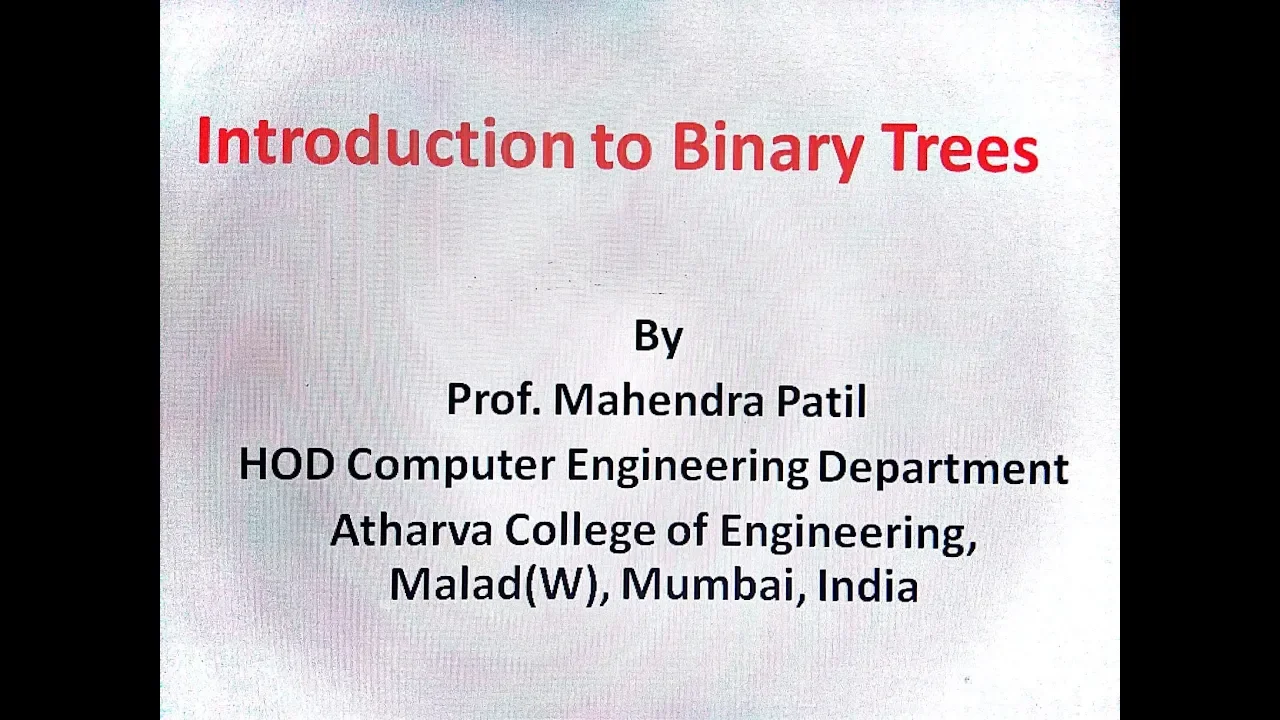 Introduction to Binary Trees

By
Prof. Mahendra Patil
HOD Computer Engineering Department
Atharva College of Engineering, Malad(W), Mumbai, India